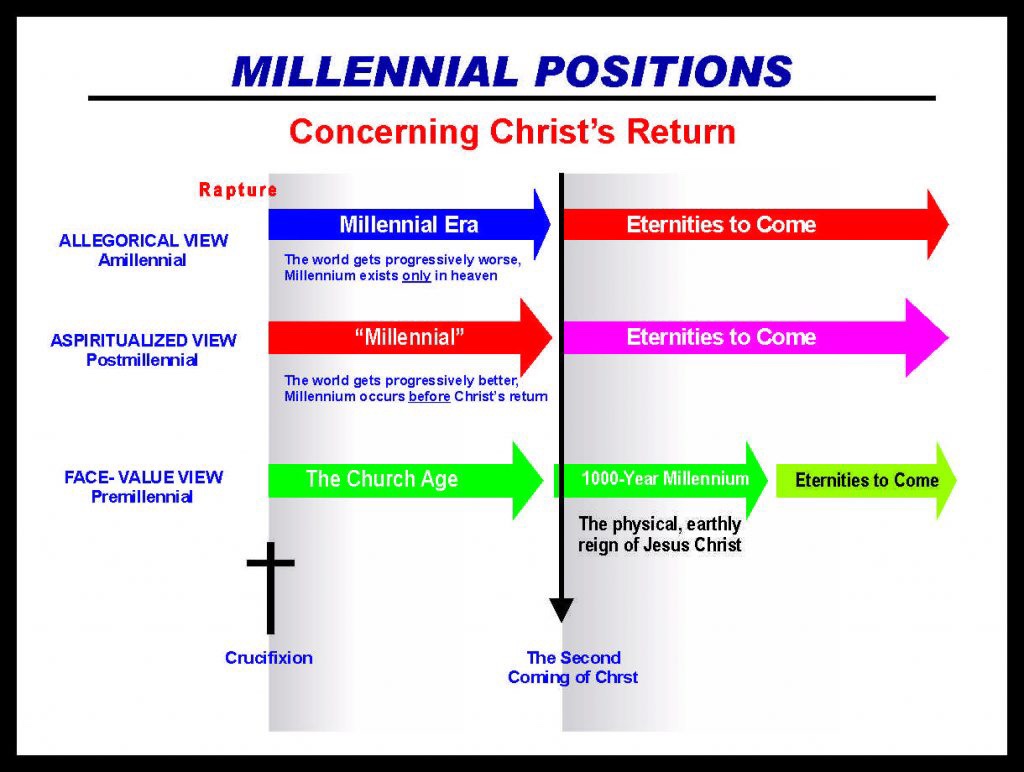 MILLENNIAL POSITIONS

Concerning Christ's Return

Rapture

ALLEGORICAL VIEW
Amillennial

Millennial Era

Eternities to Come

The world gets progressively worse, Millennium exists only in heaven

ASPIRITUALIZED VIEW
Postmillennial

"Millennial"

Eternities to Come

The world gets progressively better, Millennium occurs before Christ's return

FACE- VALUE VIEW
Premillennial

The Church Age

1000-Year Millennium

Eternities to Come

The physical, earthly reign of Jesus Christ

Crucifixion

The Second Coming of Chrst